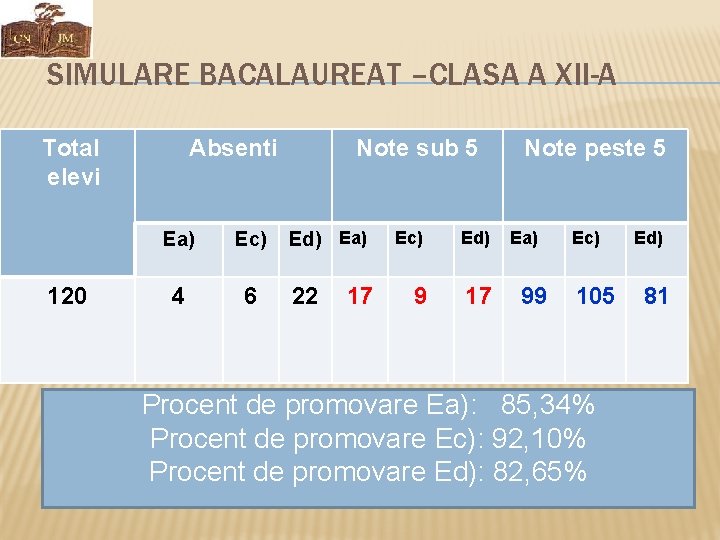 CN JM

SIMULARE BACALAUREAT –CLASA A XII-A

| Total elevi | Absenti | | | Note sub 5 | | | Note peste 5 | | |
|---|---|---|---|---|---|---|---|---|---|
| | Ea) | Ec) | Ed) | Ea) | Ec) | Ed) | Ea) | Ec) | Ed) |
| 120 | 4 | 6 | 22 | 17 | 9 | 17 | 99 | 105 | 81 |

Procent de promovare Ea): 85,34%
Procent de promovare Ec): 92,10%
Procent de promovare Ed): 82,65%